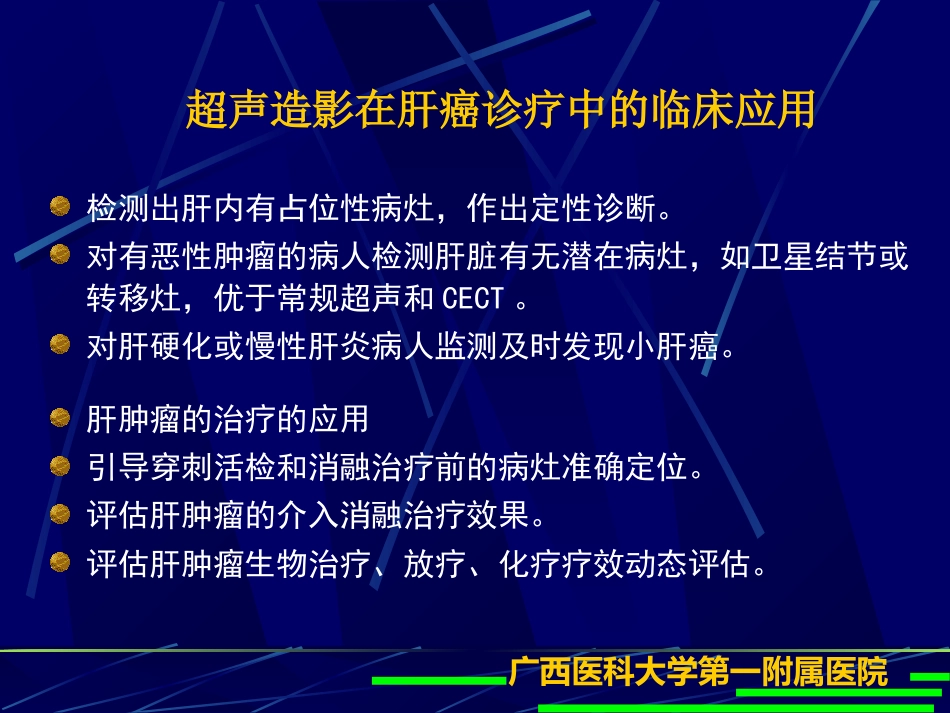 超声造影在肝癌诊疗中的临床应用

检测出肝内有占位性病灶，作出定性诊断。

对有恶性肿瘤的病人检测肝脏有无潜在病灶，如卫星结节或转移灶，优于常规超声和 CECT 。

对肝硬化或慢性肝炎病人监测及时发现小肝癌。

肝肿瘤的治疗的应用

引导穿刺活检和消融治疗前的病灶准确定位。

评估肝肿瘤的介入消融治疗效果。

评估肝肿瘤生物治疗、放疗、化疗疗效动态评估。

广西医科大学第一附属医院